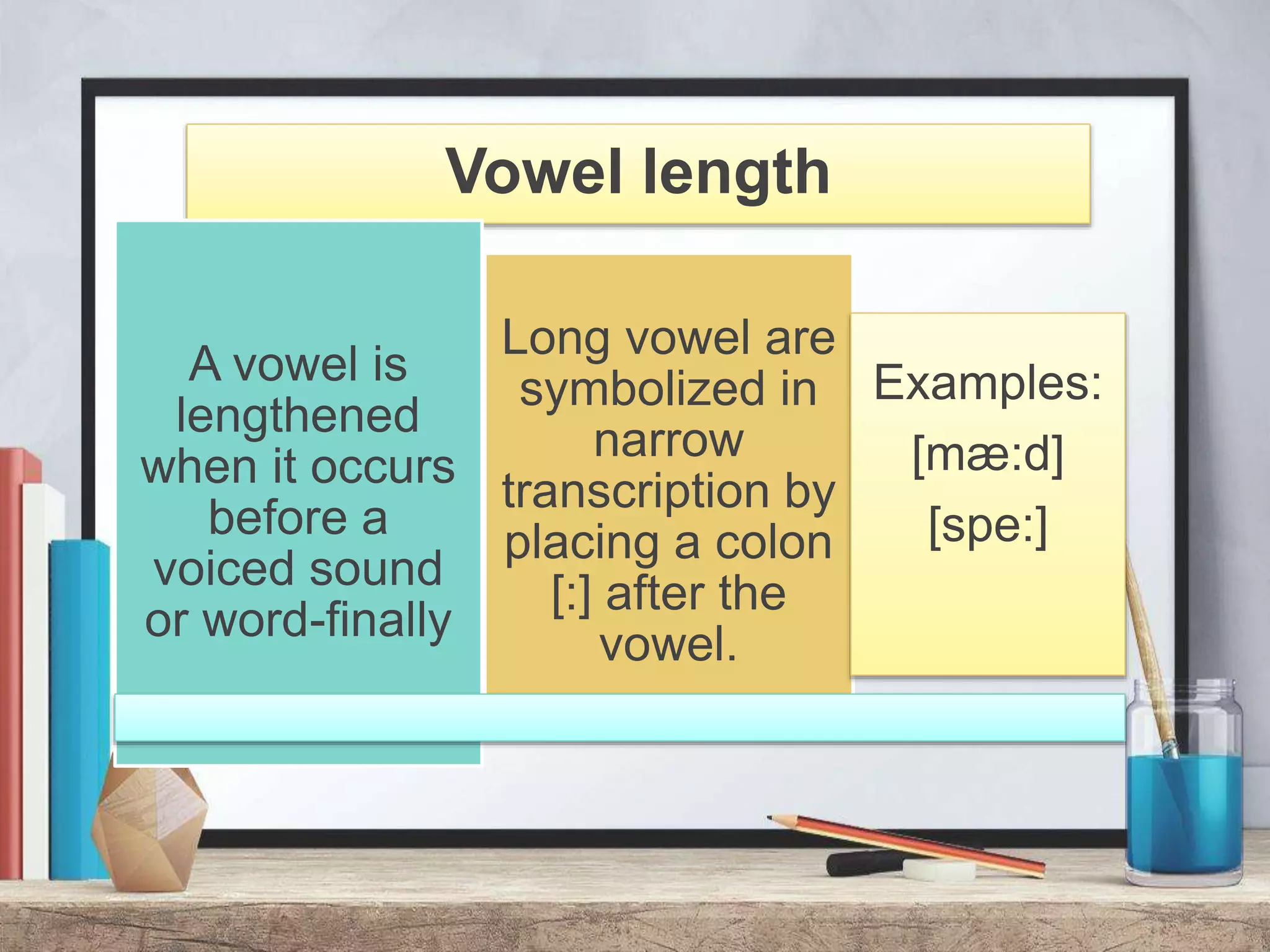 Vowel length

A vowel is lengthened when it occurs before a voiced sound or word-finally

Long vowel are symbolized in narrow transcription by placing a colon [:] after the vowel.

Examples:
[mæ:d]
[spe:]